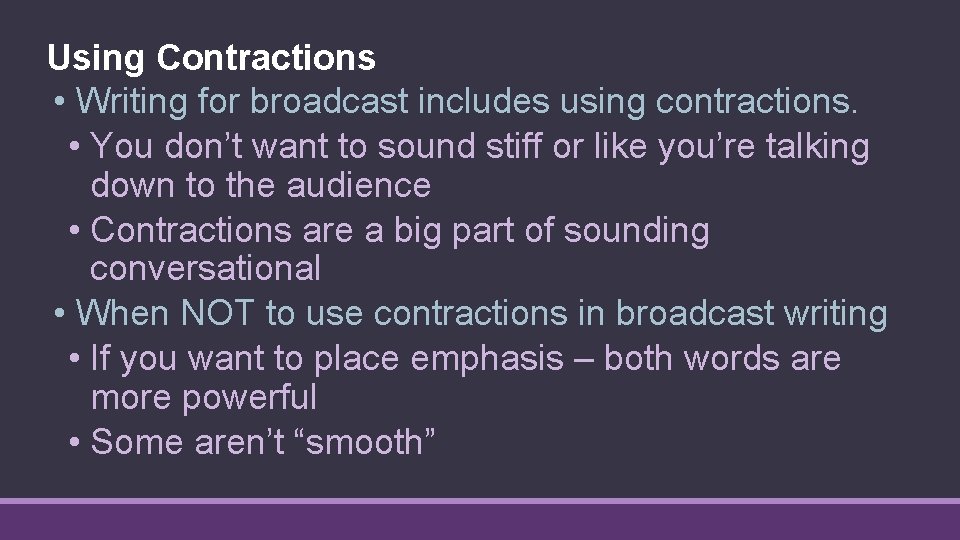 Using Contractions

• Writing for broadcast includes using contractions.
  • You don’t want to sound stiff or like you’re talking down to the audience
  • Contractions are a big part of sounding conversational
• When NOT to use contractions in broadcast writing
  • If you want to place emphasis – both words are more powerful
  • Some aren’t “smooth”